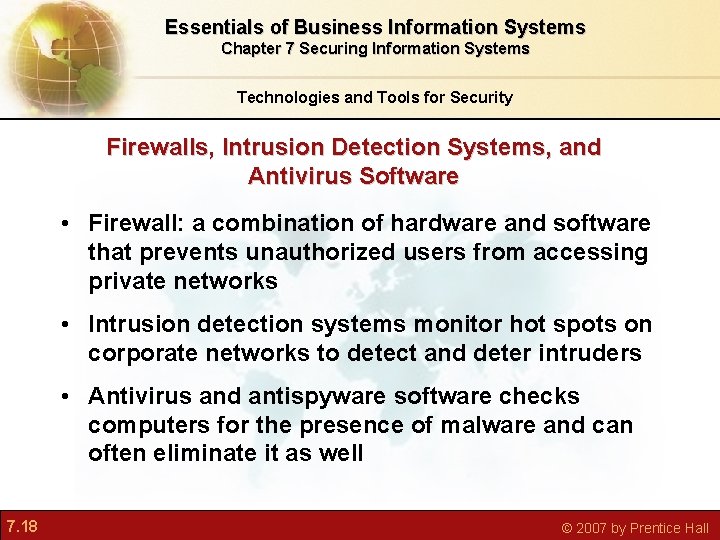 Essentials of Business Information Systems
Chapter 7 Securing Information Systems

Technologies and Tools for Security

Firewalls, Intrusion Detection Systems, and Antivirus Software

• Firewall: a combination of hardware and software that prevents unauthorized users from accessing private networks

• Intrusion detection systems monitor hot spots on corporate networks to detect and deter intruders

• Antivirus and antispyware software checks computers for the presence of malware and can often eliminate it as well

7.18

© 2007 by Prentice Hall